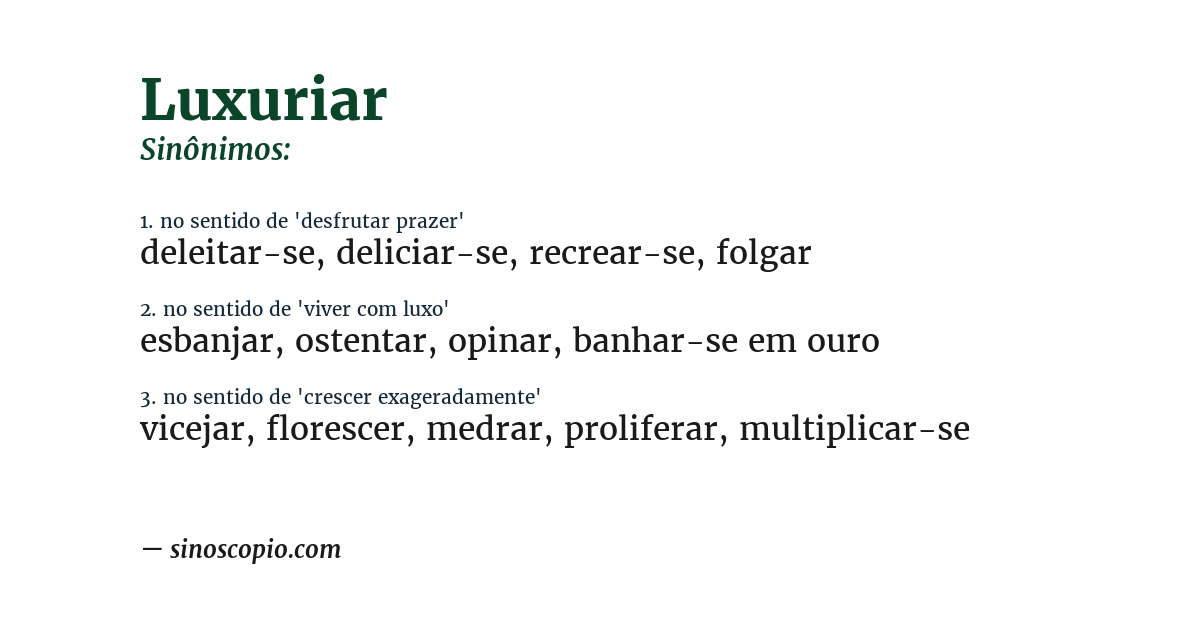 Luxuriar
Sinônimos:

1. no sentido de 'desfrutar prazer'
deleitar-se, deliciar-se, recrear-se, folgar

2. no sentido de 'viver com luxo'
esbanjar, ostentar, opinar, banhar-se em ouro

3. no sentido de 'crescer exageradamente'
vicejar, florescer, medrar, proliferar, multiplicar-se

— sinoscopio.com